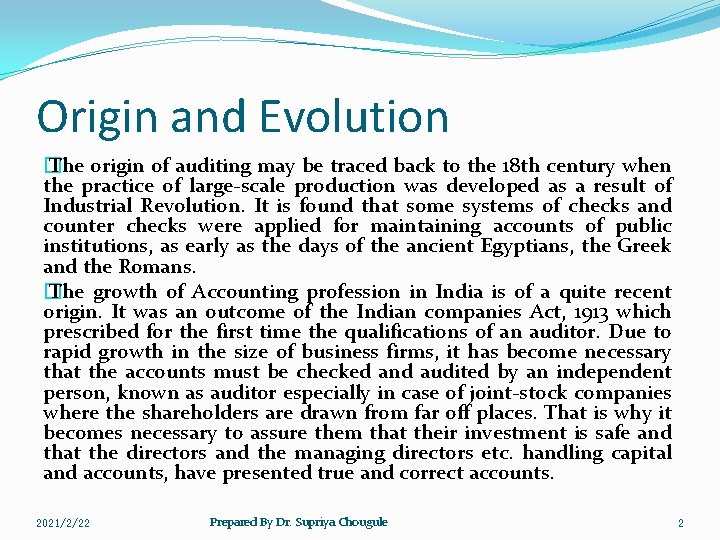 Origin and Evolution

The origin of auditing may be traced back to the 18th century when the practice of large-scale production was developed as a result of Industrial Revolution. It is found that some systems of checks and counter checks were applied for maintaining accounts of public institutions, as early as the days of the ancient Egyptians, the Greek and the Romans.

The growth of Accounting profession in India is of a quite recent origin. It was an outcome of the Indian companies Act, 1913 which prescribed for the first time the qualifications of an auditor. Due to rapid growth in the size of business firms, it has become necessary that the accounts must be checked and audited by an independent person, known as auditor especially in case of joint-stock companies where the shareholders are drawn from far off places. That is why it becomes necessary to assure them that their investment is safe and that the directors and the managing directors etc. handling capital and accounts, have presented true and correct accounts.

2021/2/22 Prepared By Dr. Supriya Chougule 2